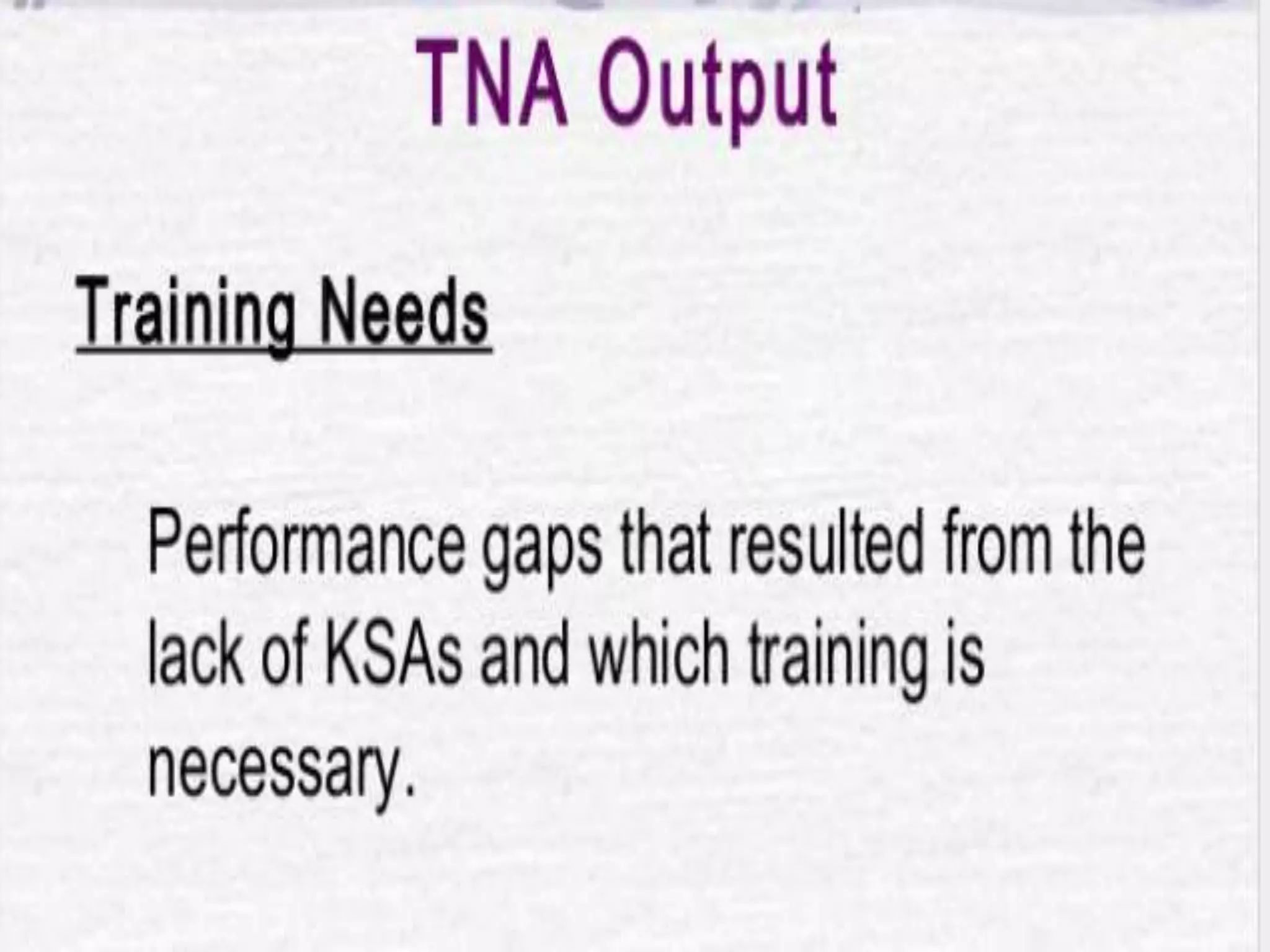 TNA Output

Training Needs

Performance gaps that resulted from the lack of KSAs and which training is necessary.